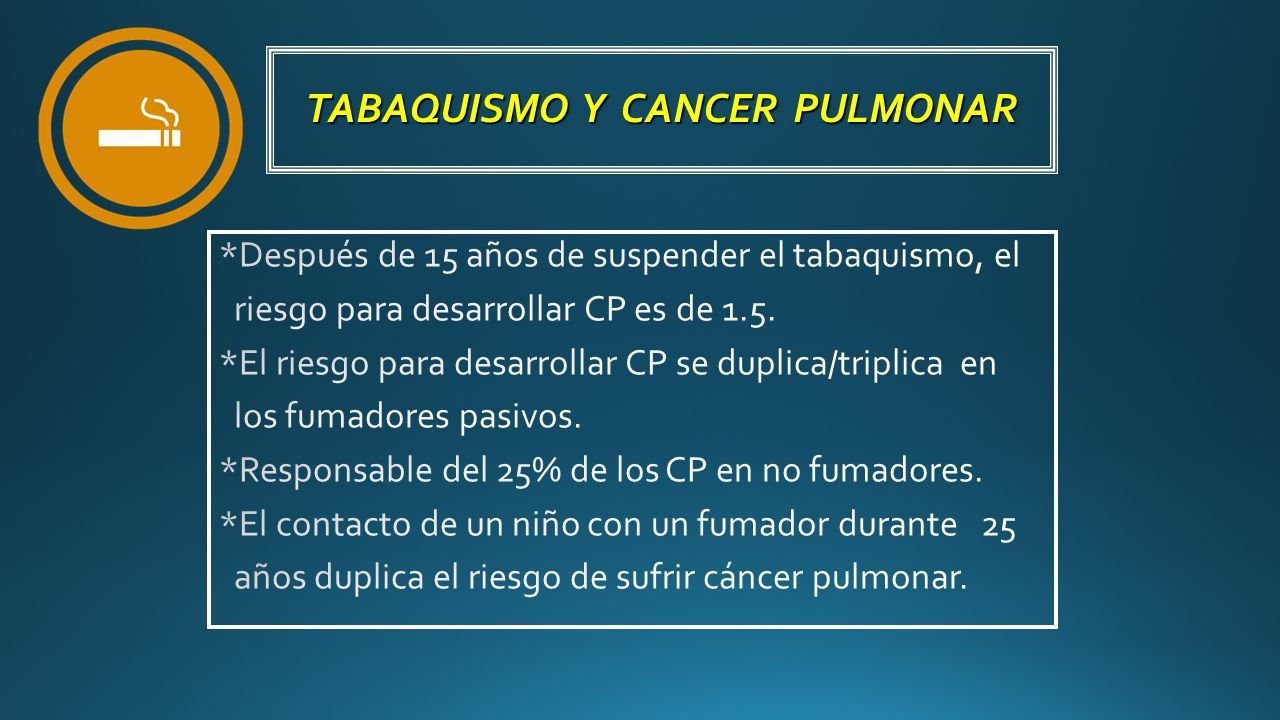 TABAQUISMO Y CANCER PULMONAR

*Después de 15 años de suspender el tabaquismo, el riesgo para desarrollar CP es de 1.5.

*El riesgo para desarrollar CP se duplica/triplica en los fumadores pasivos.

*Responsable del 25% de los CP en no fumadores.

*El contacto de un niño con un fumador durante 25 años duplica el riesgo de sufrir cáncer pulmonar.